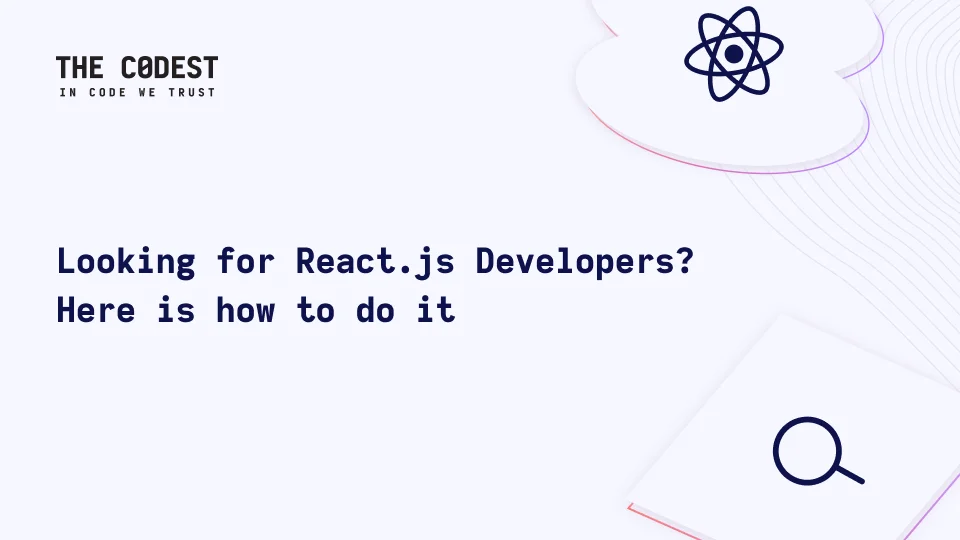 THE C0DEST
IN CODE WE TRUST

Looking for React.js Developers? Here is how to do it